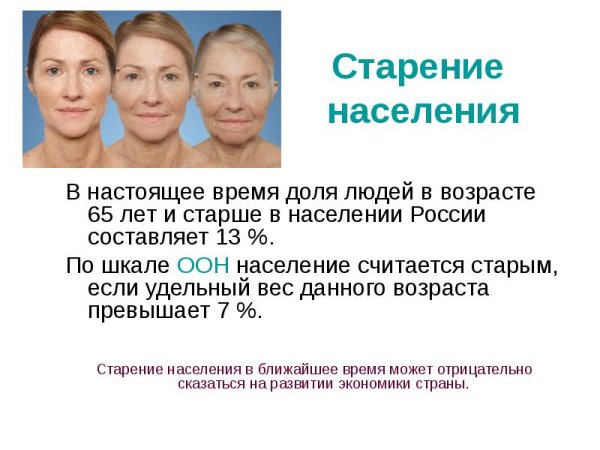 Старение населения

В настоящее время доля людей в возрасте 65 лет и старше в населении России составляет 13 %.

По шкале ООН население считается старым, если удельный вес данного возраста превышает 7 %.

Старение населения в ближайшее время может отрицательно сказаться на развитии экономики страны.